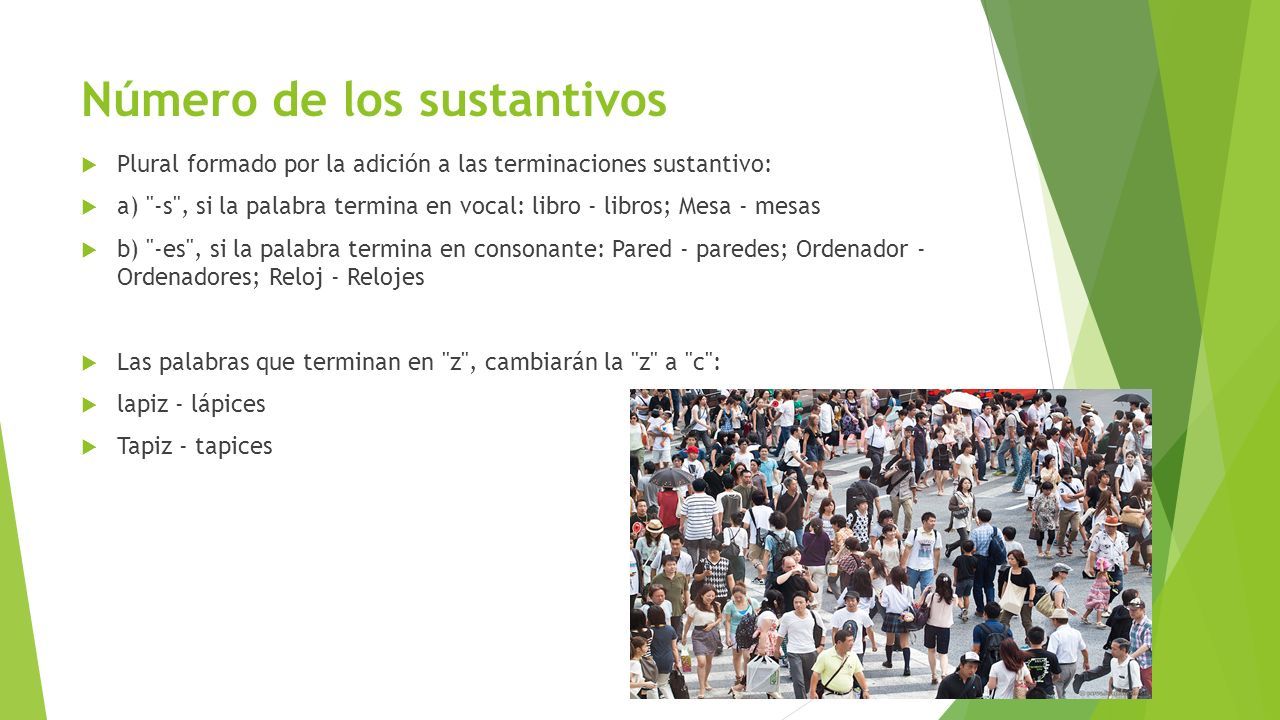 Número de los sustantivos

Plural formado por la adición a las terminaciones sustantivo:

a) "-s", si la palabra termina en vocal: libro - libros; Mesa - mesas

b) "-es", si la palabra termina en consonante: Pared - paredes; Ordenador - Ordenadores; Reloj - Relojes

Las palabras que terminan en "z", cambiarán la "z" a "c":

lapiz - lápices

Tapiz - tapices